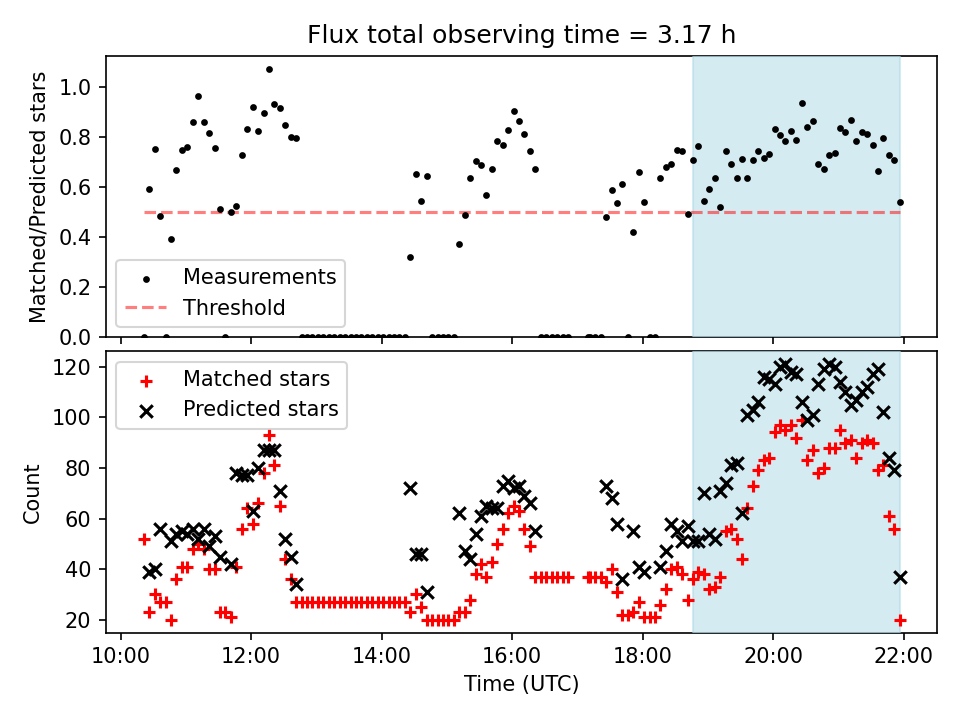 Flux total observing time = 3.17 h

Matched/Predicted stars

1.0
0.8
0.6
0.4
0.2
0.0

Measurements
Threshold

Count

120
100
80
60
40
20

Matched stars
Predicted stars

10:00
12:00
14:00
16:00
18:00
20:00
22:00

Time (UTC)